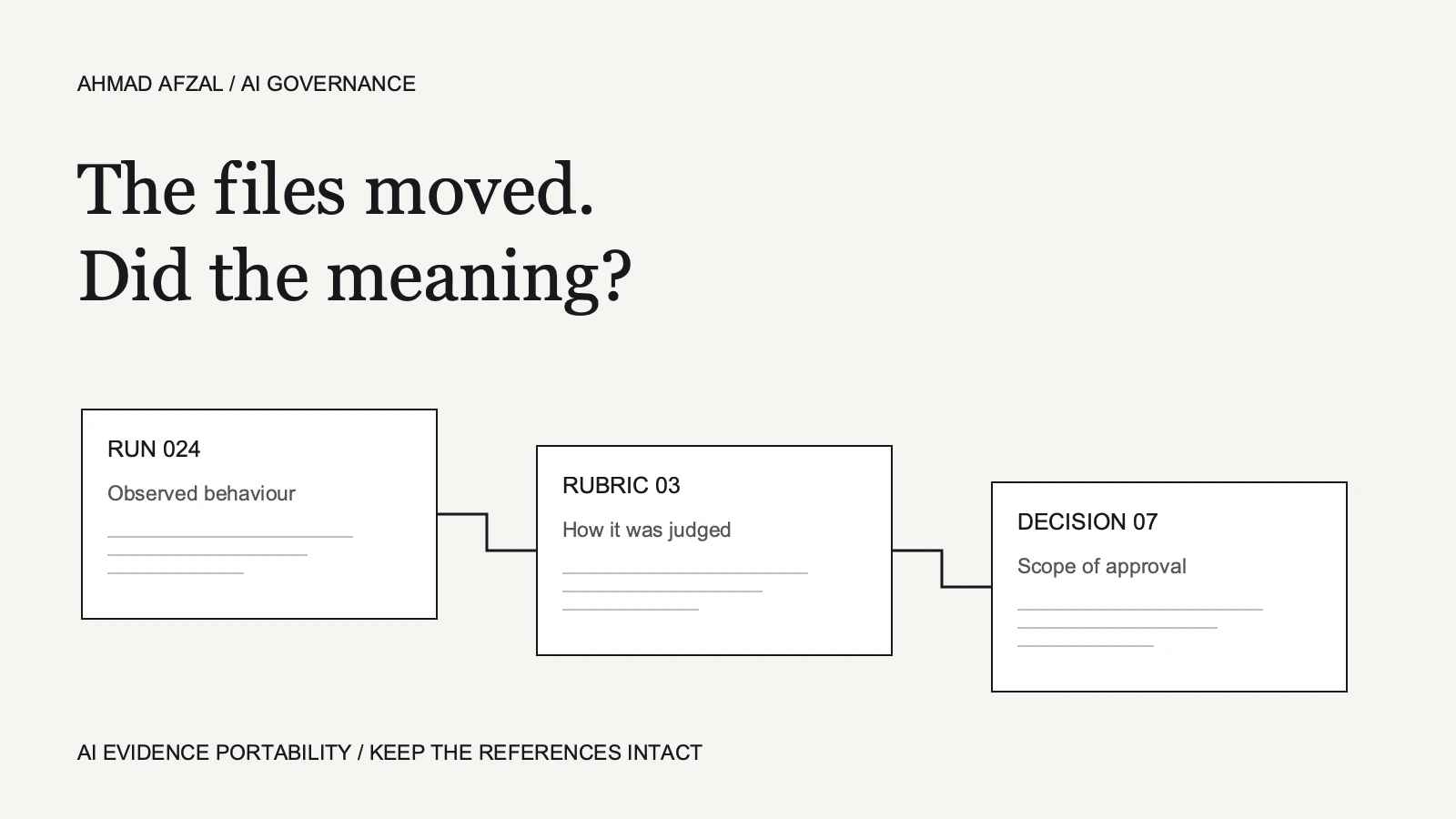 AHMAD AFZAL / AI GOVERNANCE

The files moved.
Did the meaning?

RUN 024

Observed behaviour

RUBRIC 03

How it was judged

DECISION 07

Scope of approval

AI EVIDENCE PORTABILITY / KEEP THE REFERENCES INTACT